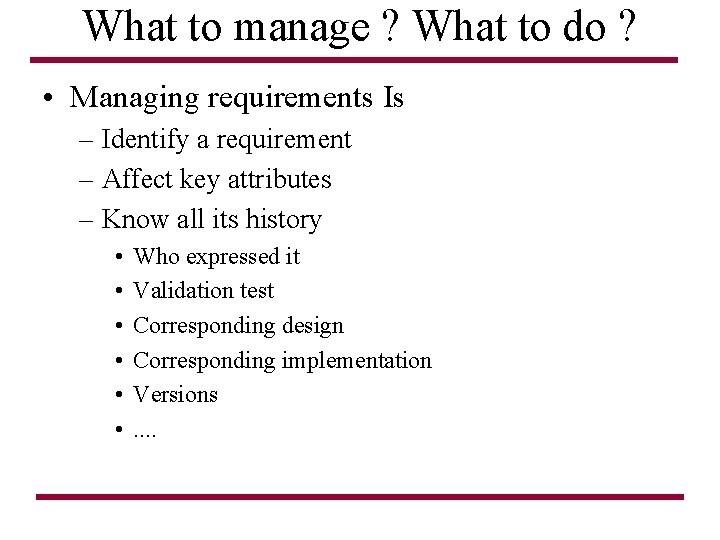 What to manage ? What to do ?

• Managing requirements Is
– Identify a requirement
– Affect key attributes
– Know all its history
• Who expressed it
• Validation test
• Corresponding design
• Corresponding implementation
• Versions
• ....